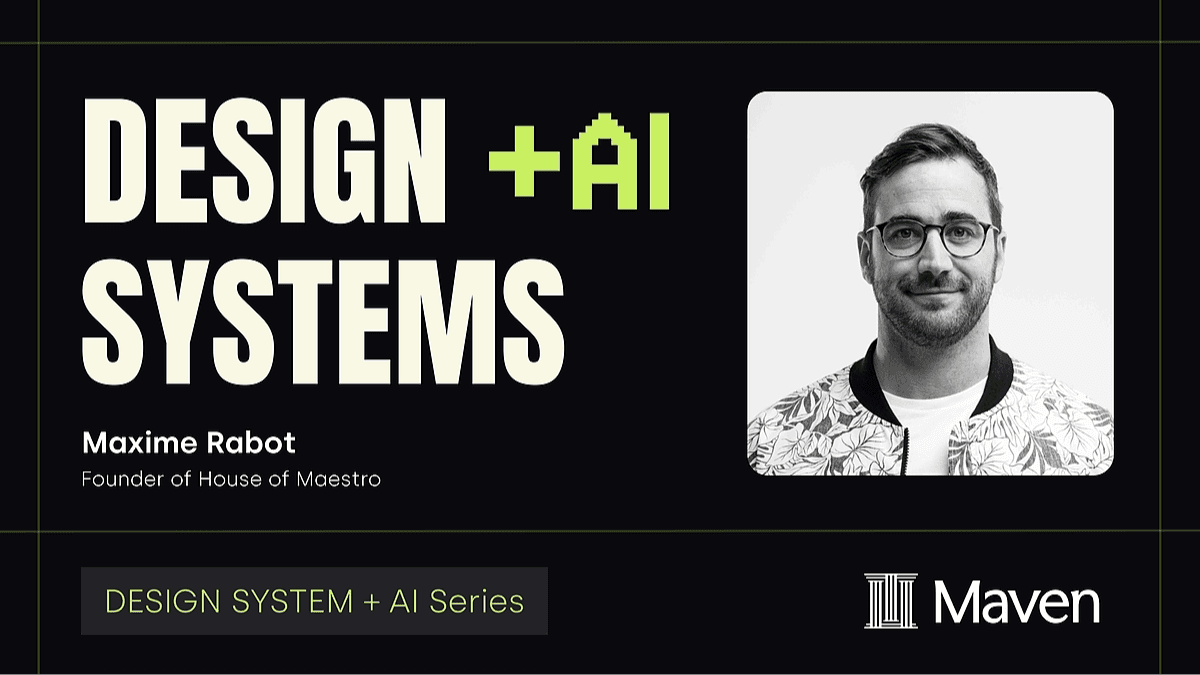 DESIGN +AI
SYSTEMS

Maxime Rabot
Founder of House of Maestro

DESIGN SYSTEM + AI Series

Maven